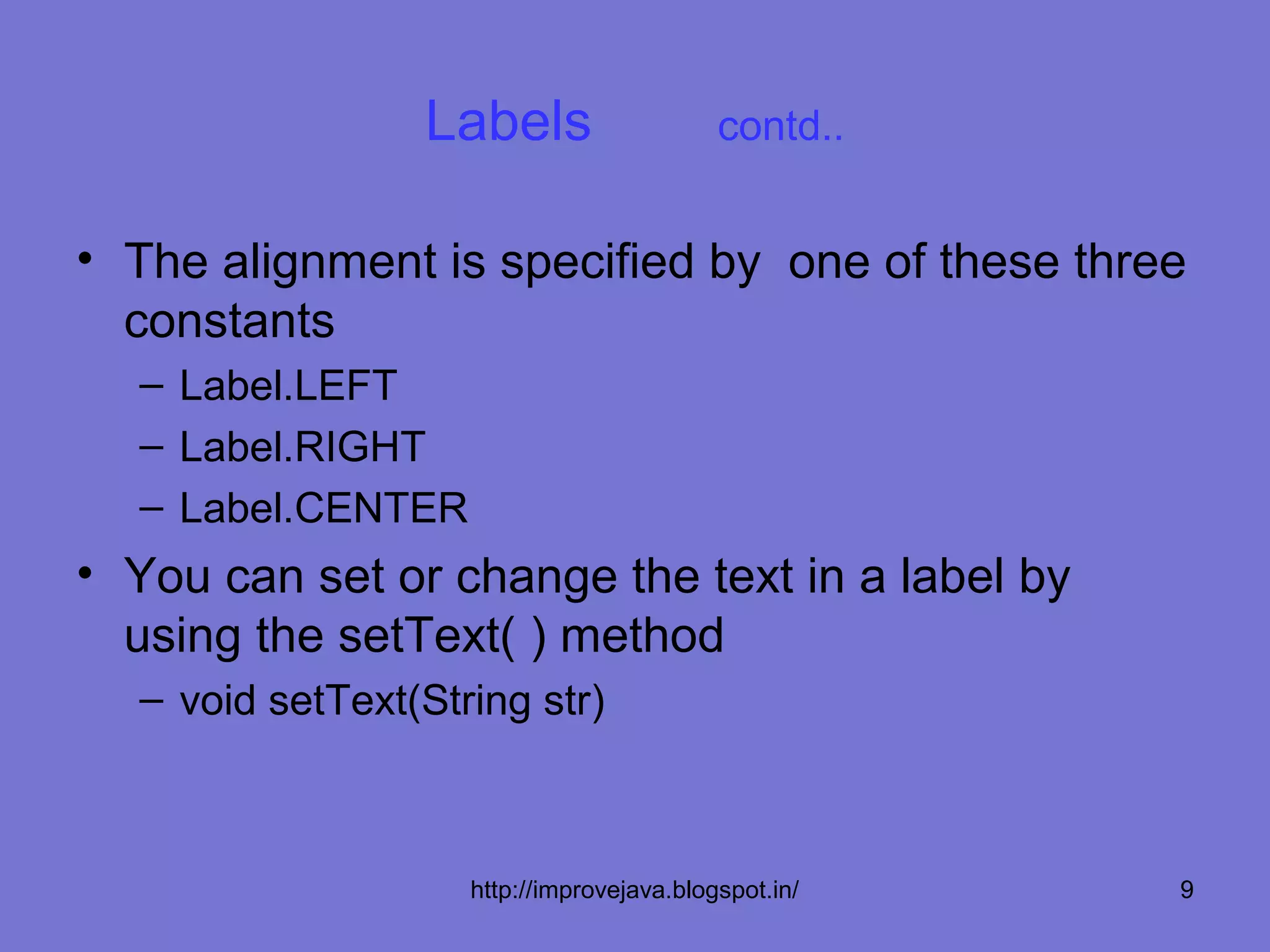 Labels contd..

• The alignment is specified by one of these three constants

– Label.LEFT

– Label.RIGHT

– Label.CENTER

• You can set or change the text in a label by using the setText( ) method

– void setText(String str)

http://improvejava.blogspot.in/

9